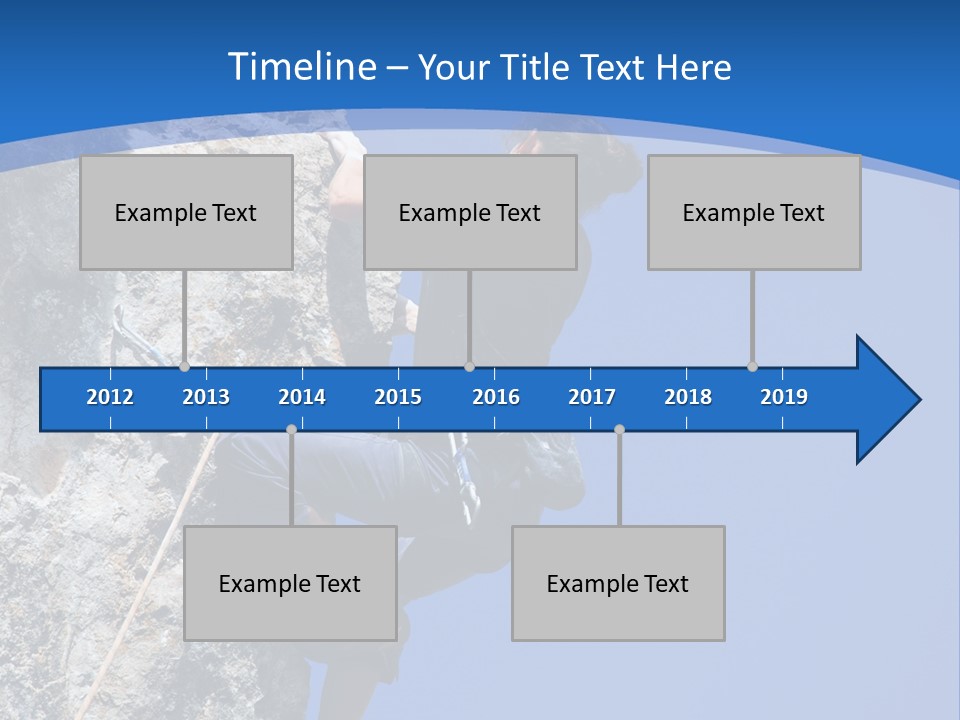 Timeline – Your Title Text Here

Example Text

Example Text

Example Text

2012 2013 2014 2015 2016 2017 2018 2019

Example Text

Example Text